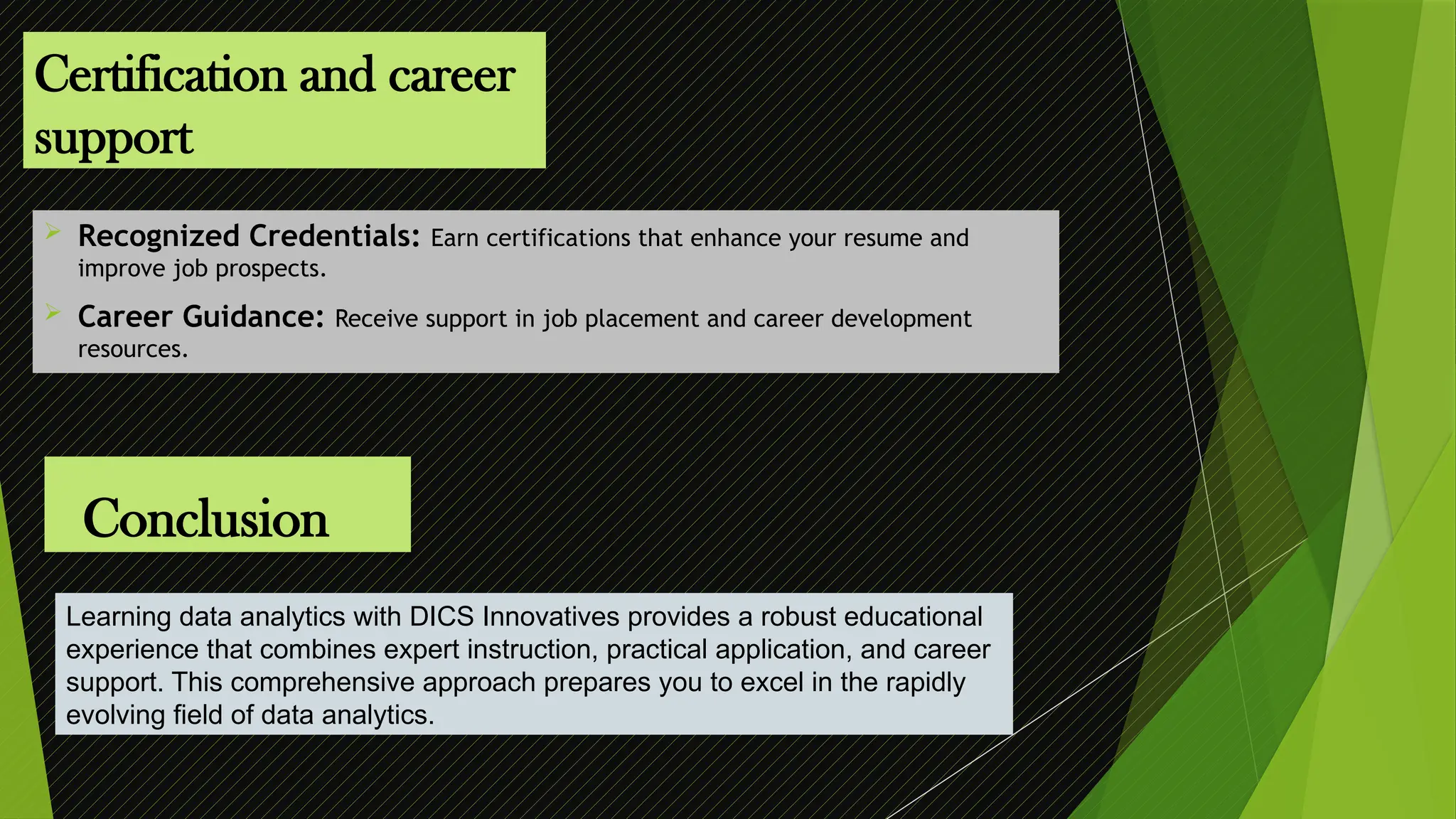 Certification and career support

Recognized Credentials: Earn certifications that enhance your resume and improve job prospects.

Career Guidance: Receive support in job placement and career development resources.

Conclusion

Learning data analytics with DICS Innovatives provides a robust educational experience that combines expert instruction, practical application, and career support. This comprehensive approach prepares you to excel in the rapidly evolving field of data analytics.